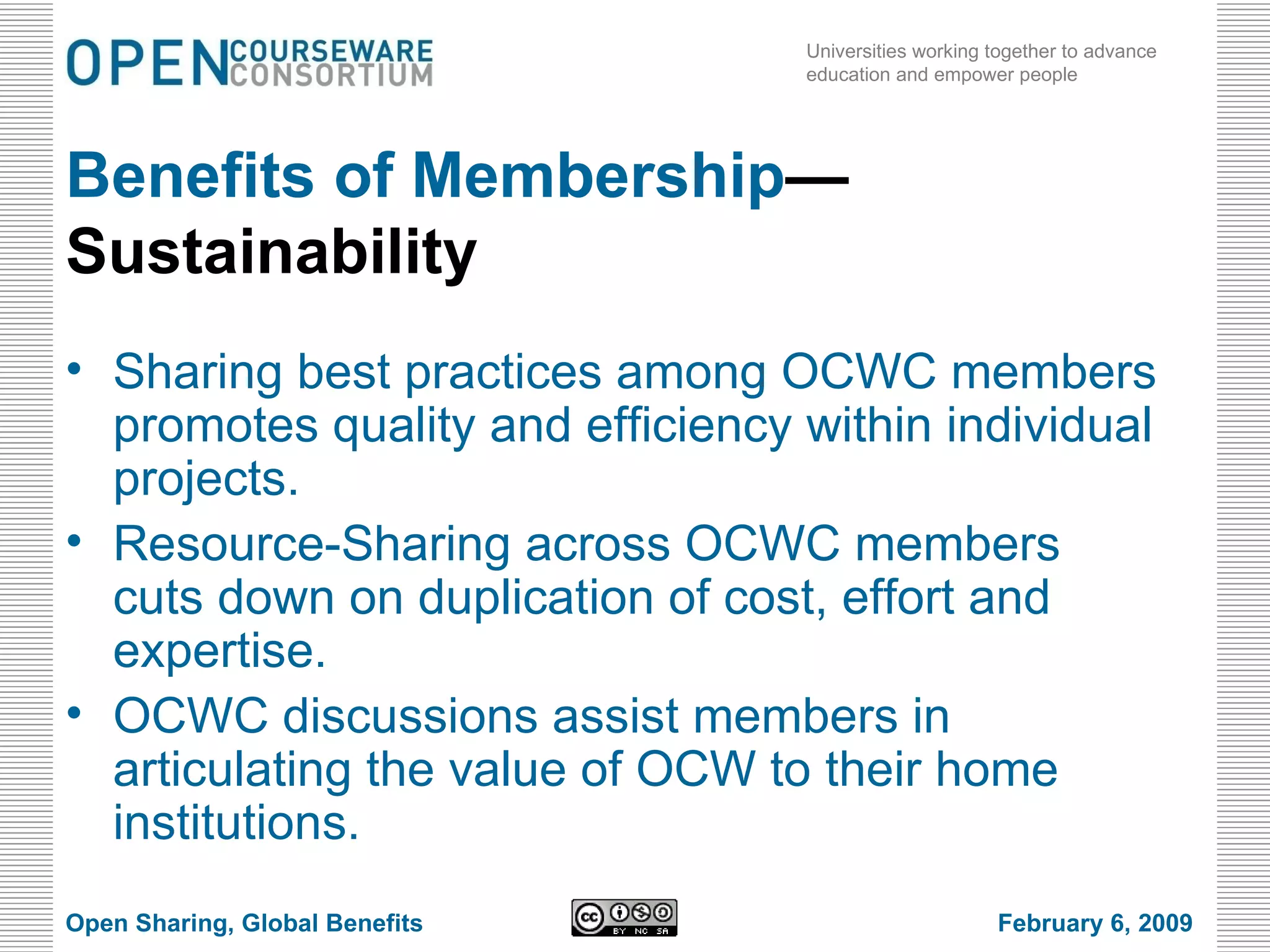 OPEN COURSEWARE CONSORTIUM

Universities working together to advance education and empower people

Benefits of Membership— Sustainability

• Sharing best practices among OCWC members promotes quality and efficiency within individual projects.

• Resource-Sharing across OCWC members cuts down on duplication of cost, effort and expertise.

• OCWC discussions assist members in articulating the value of OCW to their home institutions.

Open Sharing, Global Benefits

cc BY NC SA

February 6, 2009